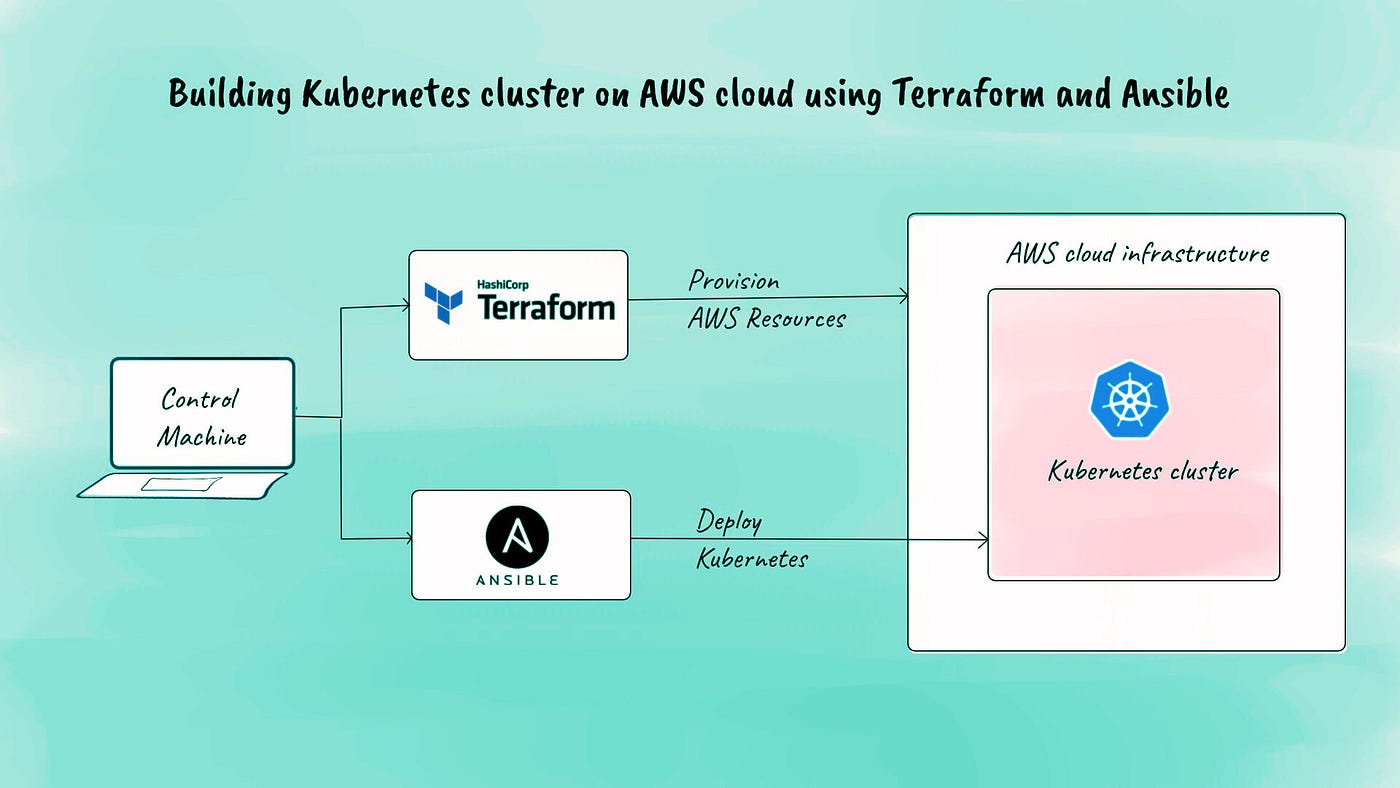 Building Kubernetes cluster on AWS cloud using Terraform and Ansible

Control Machine

HashiCorp Terraform

Provision AWS Resources

ANSIBLE

Deploy Kubernetes

AWS cloud infrastructure

Kubernetes cluster